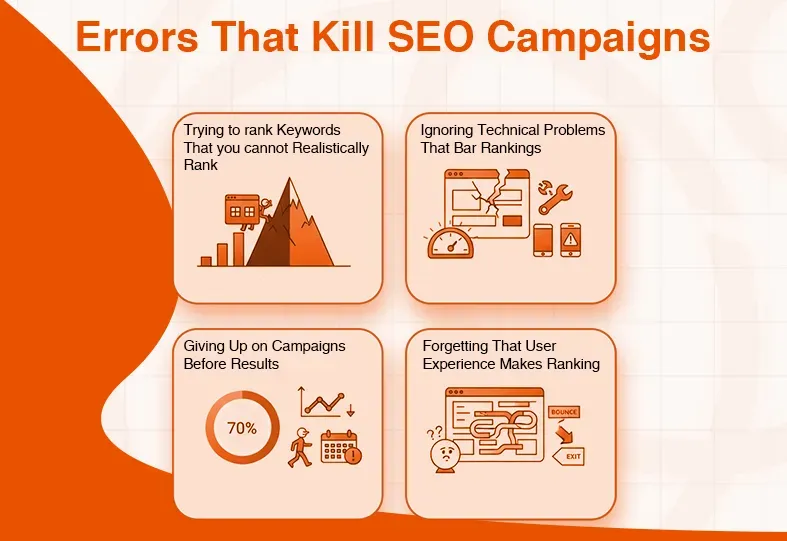 Errors That Kill SEO Campaigns

Trying to rank Keywords That you cannot Realistically Rank

Ignoring Technical Problems That Bar Rankings

Giving Up on Campaigns Before Results

70%

Forgetting That User Experience Makes Ranking

??

BOUNCE

EXIT